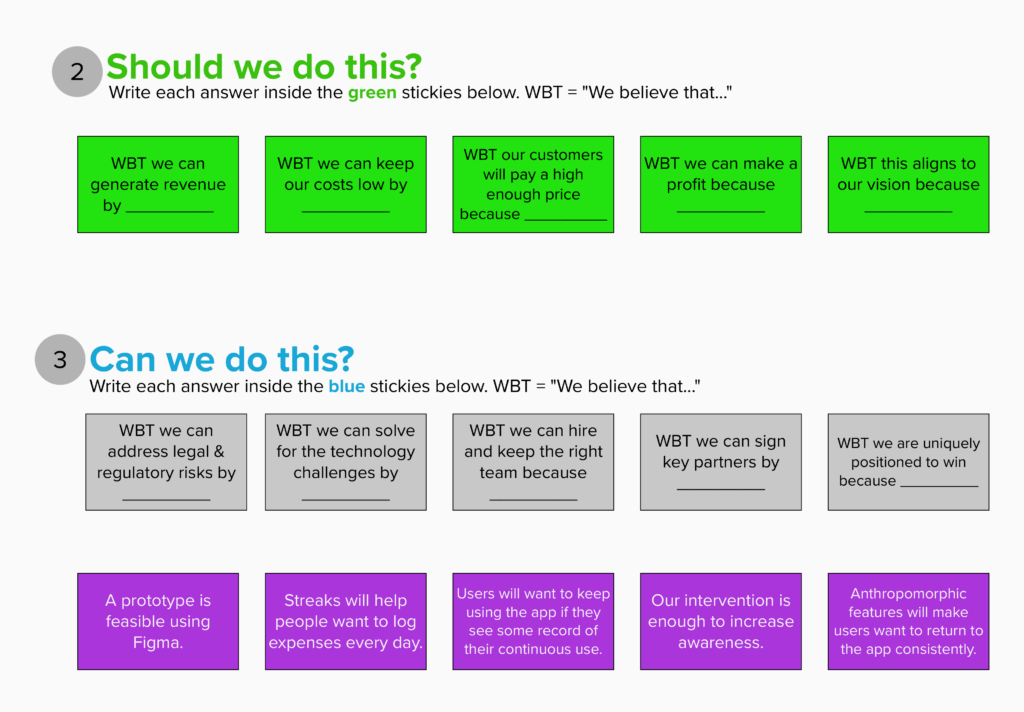 2 Should we do this?
Write each answer inside the green stickies below. WBT = "We believe that..."

WBT we can generate revenue by __________

WBT we can keep our costs low by __________

WBT our customers will pay a high enough price because __________

WBT we can make a profit because __________

WBT this aligns to our vision because __________

3 Can we do this?
Write each answer inside the blue stickies below. WBT = "We believe that..."

WBT we can address legal & regulatory risks by __________

WBT we can solve for the technology challenges by __________

WBT we can hire and keep the right team because __________

WBT we can sign key partners by __________

WBT we are uniquely positioned to win because __________

A prototype is feasible using Figma.

Streaks will help people want to log expenses every day.

Users will want to keep using the app if they see some record of their continuous use.

Our intervention is enough to increase awareness.

Anthropomorphic features will make users want to return to the app consistently.